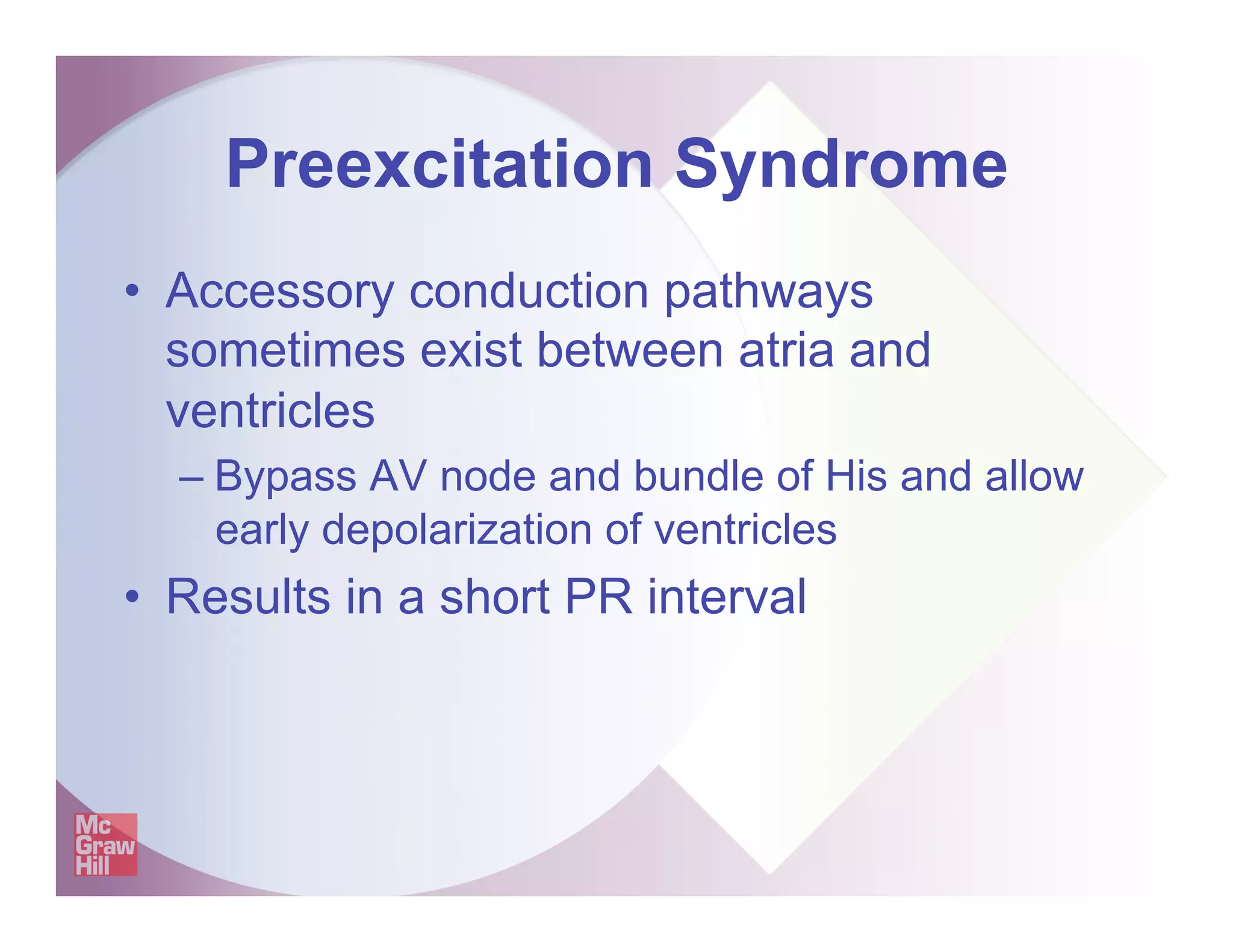 Preexcitation Syndrome

• Accessory conduction pathways sometimes exist between atria and ventricles

– Bypass AV node and bundle of His and allow early depolarization of ventricles

• Results in a short PR interval

Mc Graw Hill